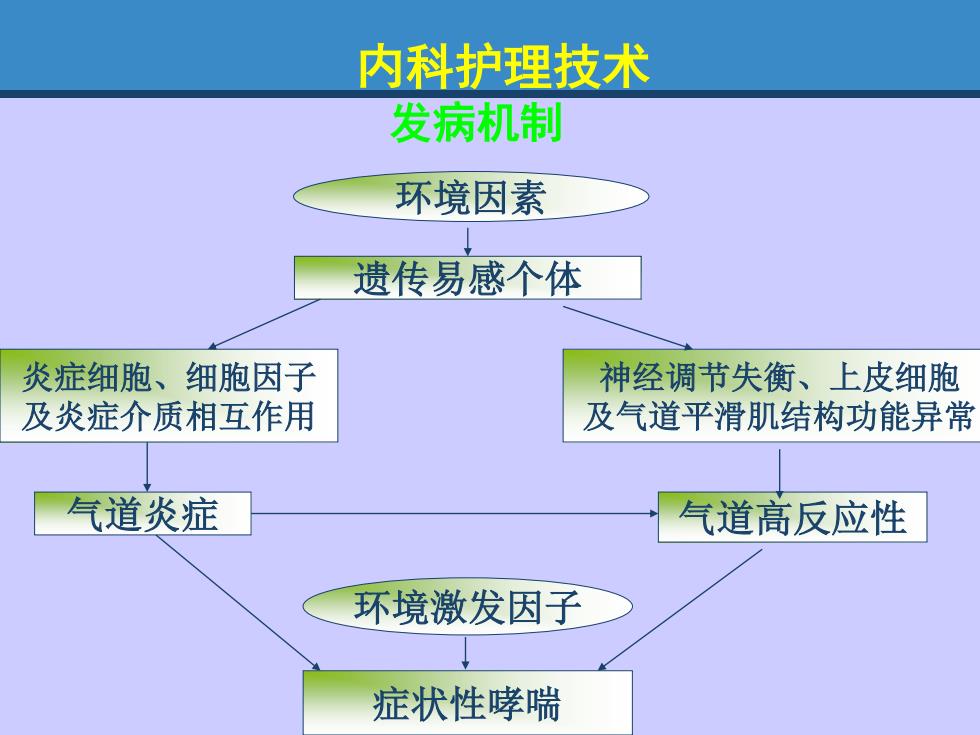 内科护理技术

发病机制

环境因素

遗传易感个体

炎症细胞、细胞因子及炎症介质相互作用

神经调节失衡、上皮细胞及气道平滑肌结构功能异常

气道炎症

气道高反应性

环境激发因子

症状性哮喘